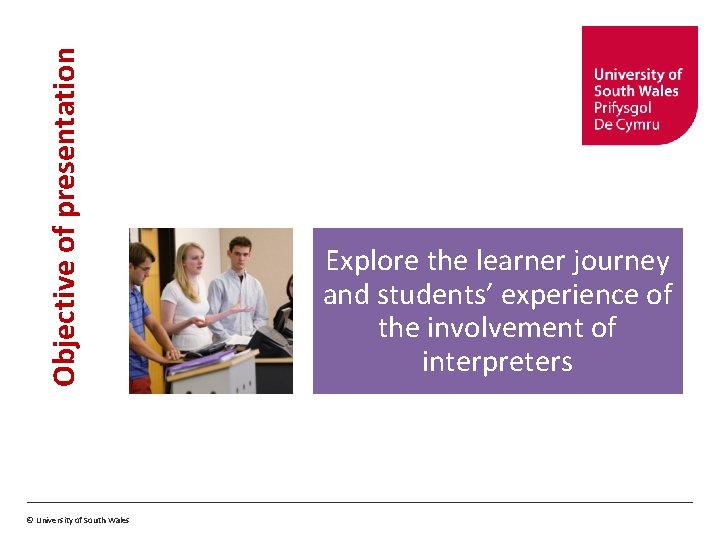 Objective of presentation

University of South Wales
Prifysgol De Cymru

Explore the learner journey and students' experience of the involvement of interpreters

© University of South Wales